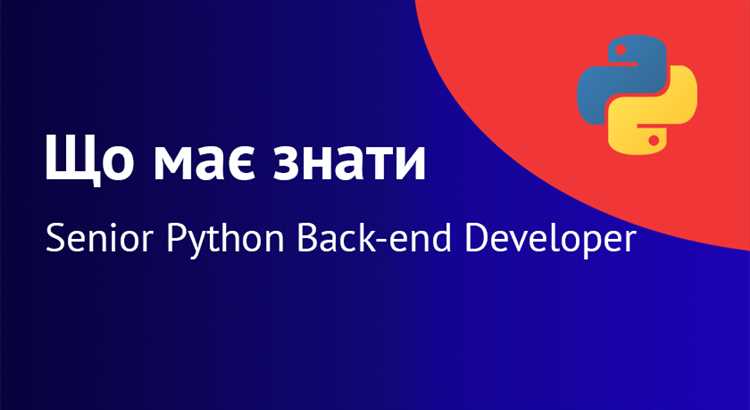 Що має знати

Senior Python Back-end Developer